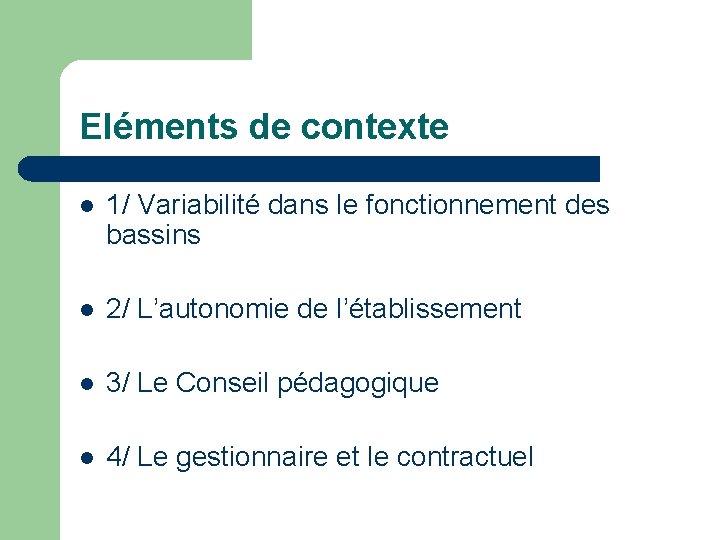 Eléments de contexte

- 1/ Variabilité dans le fonctionnement des bassins
- 2/ L’autonomie de l’établissement
- 3/ Le Conseil pédagogique
- 4/ Le gestionnaire et le contractuel